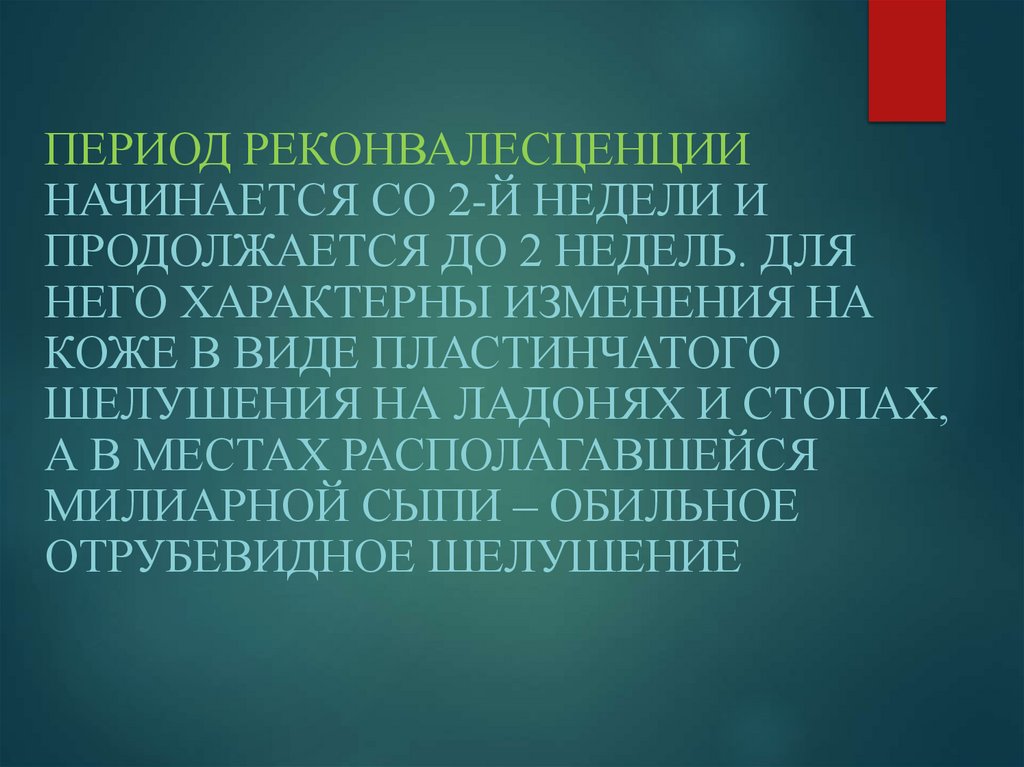 ПЕРИОД РЕКОНВАЛЕСЦЕНЦИИ НАЧИНАЕТСЯ СО 2-Й НЕДЕЛИ И ПРОДОЛЖАЕТСЯ ДО 2 НЕДЕЛЬ. ДЛЯ НЕГО ХАРАКТЕРНЫ ИЗМЕНЕНИЯ НА КОЖЕ В ВИДЕ ПЛАСТИНЧАТОГО ШЕЛУШЕНИЯ НА ЛАДОНЯХ И СТОПАХ, А В МЕСТАХ РАСПОЛАГАВШЕЙСЯ МИЛИАРНОЙ СЫПИ – ОБИЛЬНОЕ ОТРУБЕВИДНОЕ ШЕЛУШЕНИЕ